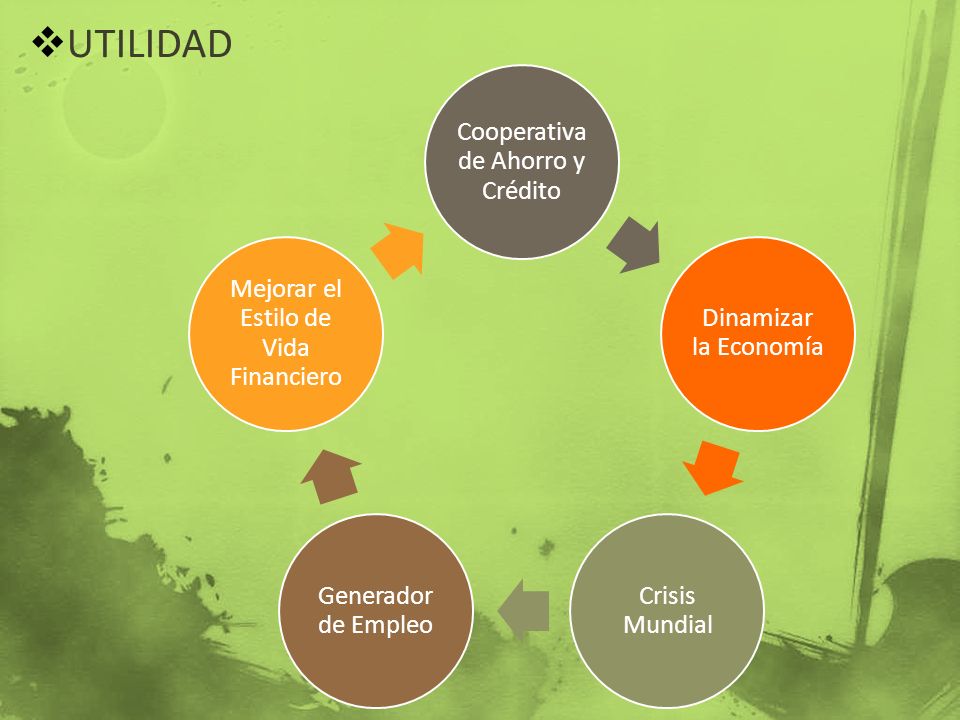 ❖UTILIDAD

Cooperativa de Ahorro y Crédito

Dinamizar la Economía

Crisis Mundial

Generador de Empleo

Mejorar el Estilo de Vida Financiero